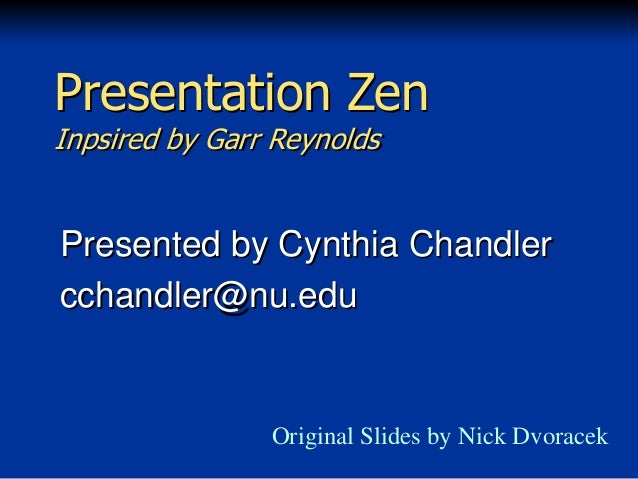 Presentation Zen
Inpsired by Garr Reynolds

Presented by Cynthia Chandler
cchandler@nu.edu

Original Slides by Nick Dvoracek